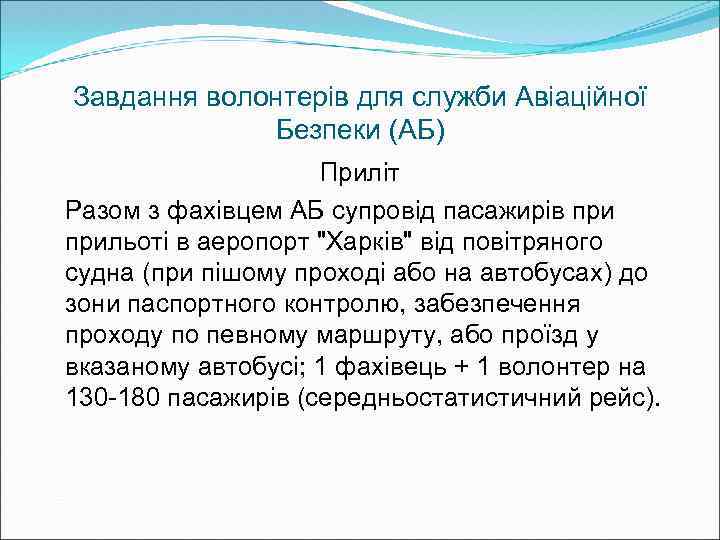 Завдання волонтерів для служби Авіаційної Безпеки (АБ)

Приліт

Разом з фахівцем АБ супровід пасажирів при прильоті в аеропорт "Харків" від повітряного судна (при пішому проході або на автобусах) до зони паспортного контролю, забезпечення проходу по певному маршруту, або проїзд у вказаному автобусі; 1 фахівець + 1 волонтер на 130-180 пасажирів (середньостатистичний рейс).